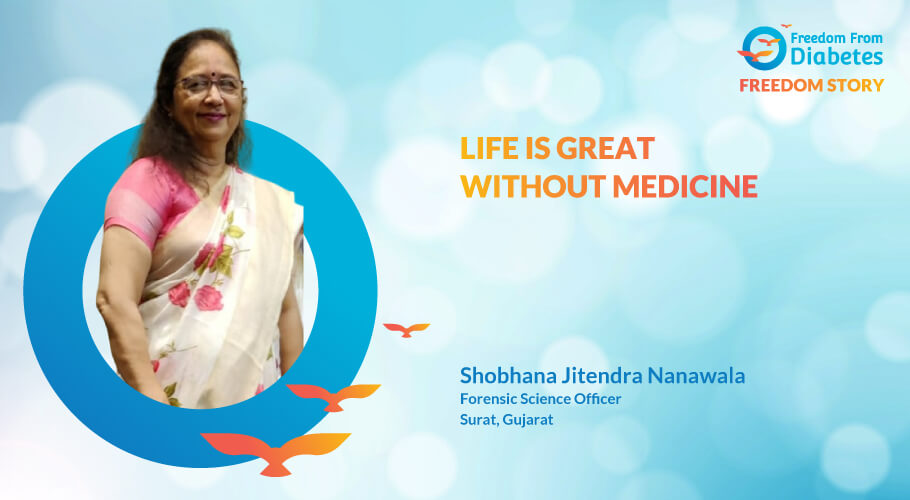 Freedom From Diabetes
FREEDOM STORY

LIFE IS GREAT WITHOUT MEDICINE

Shobhana Jitendra Nanawala
Forensic Science Officer
Surat, Gujarat